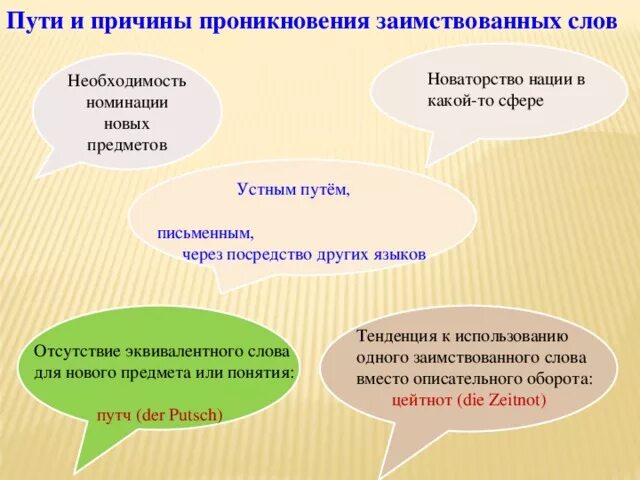 Пути и причины проникновения заимствованных слов

Необходимость номинации новых предметов

Новаторство нации в какой-то сфере

Устным путём,

письменным,
через посредство других языков

Отсутствие эквивалентного слова для нового предмета или понятия:

путч (der Putsch)

Тенденция к использованию одного заимствованного слова вместо описательного оборота:
цейтнот (die Zeitnot)